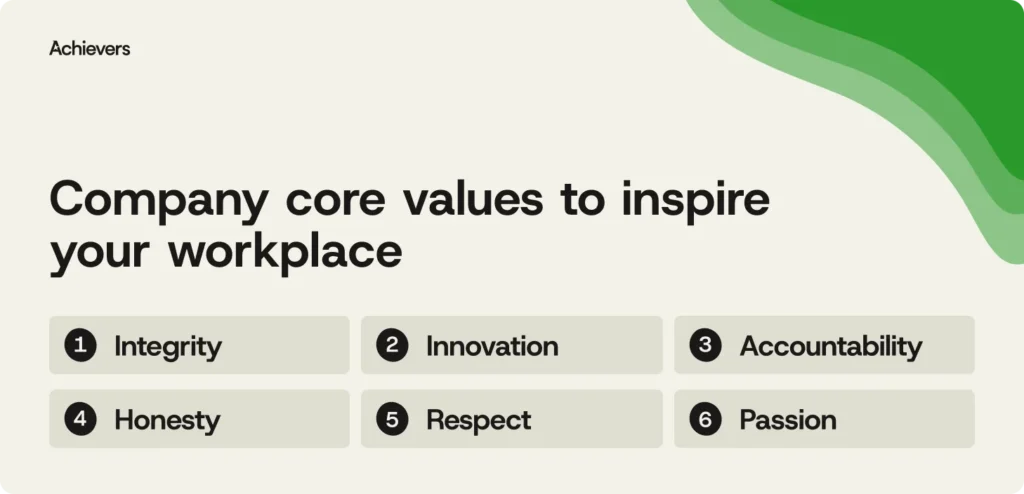 Achievers

Company core values to inspire your workplace

1 Integrity
2 Innovation
3 Accountability
4 Honesty
5 Respect
6 Passion